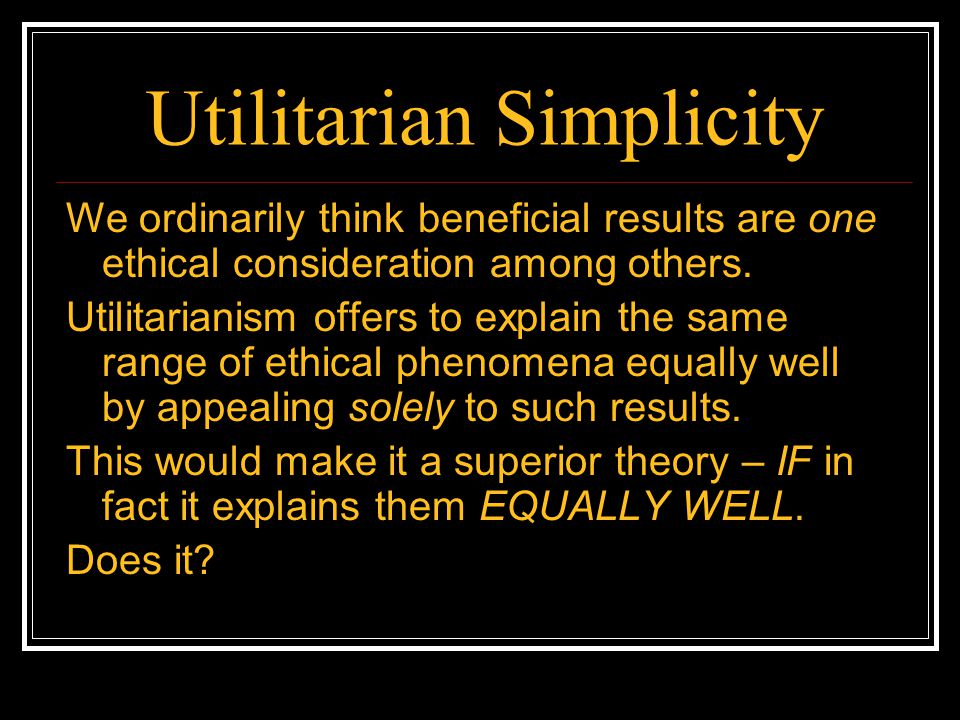 Utilitarian Simplicity

We ordinarily think beneficial results are one ethical consideration among others.

Utilitarianism offers to explain the same range of ethical phenomena equally well by appealing solely to such results.

This would make it a superior theory – IF in fact it explains them EQUALLY WELL.

Does it?